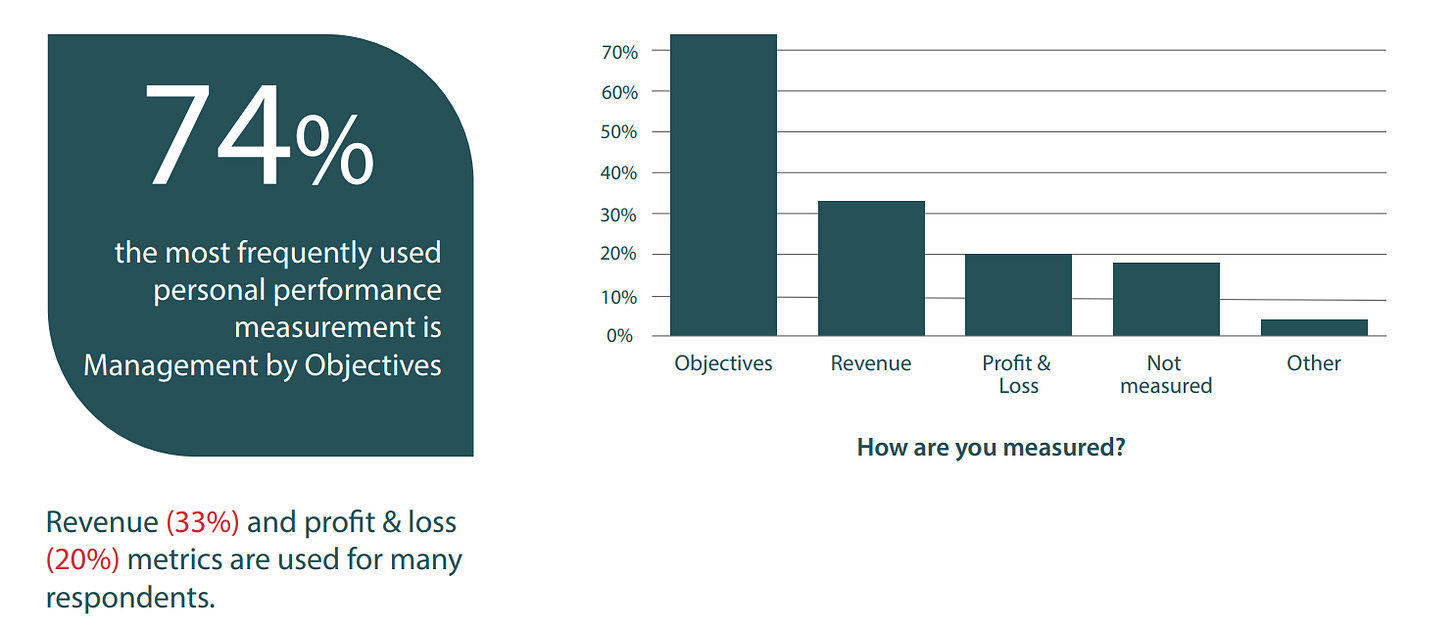 74%

the most frequently used personal performance measurement is Management by Objectives

Revenue (33%) and profit & loss (20%) metrics are used for many respondents.

70%
60%
50%
40%
30%
20%
10%
0%

Objectives
Revenue
Profit & Loss
Not measured
Other

How are you measured?